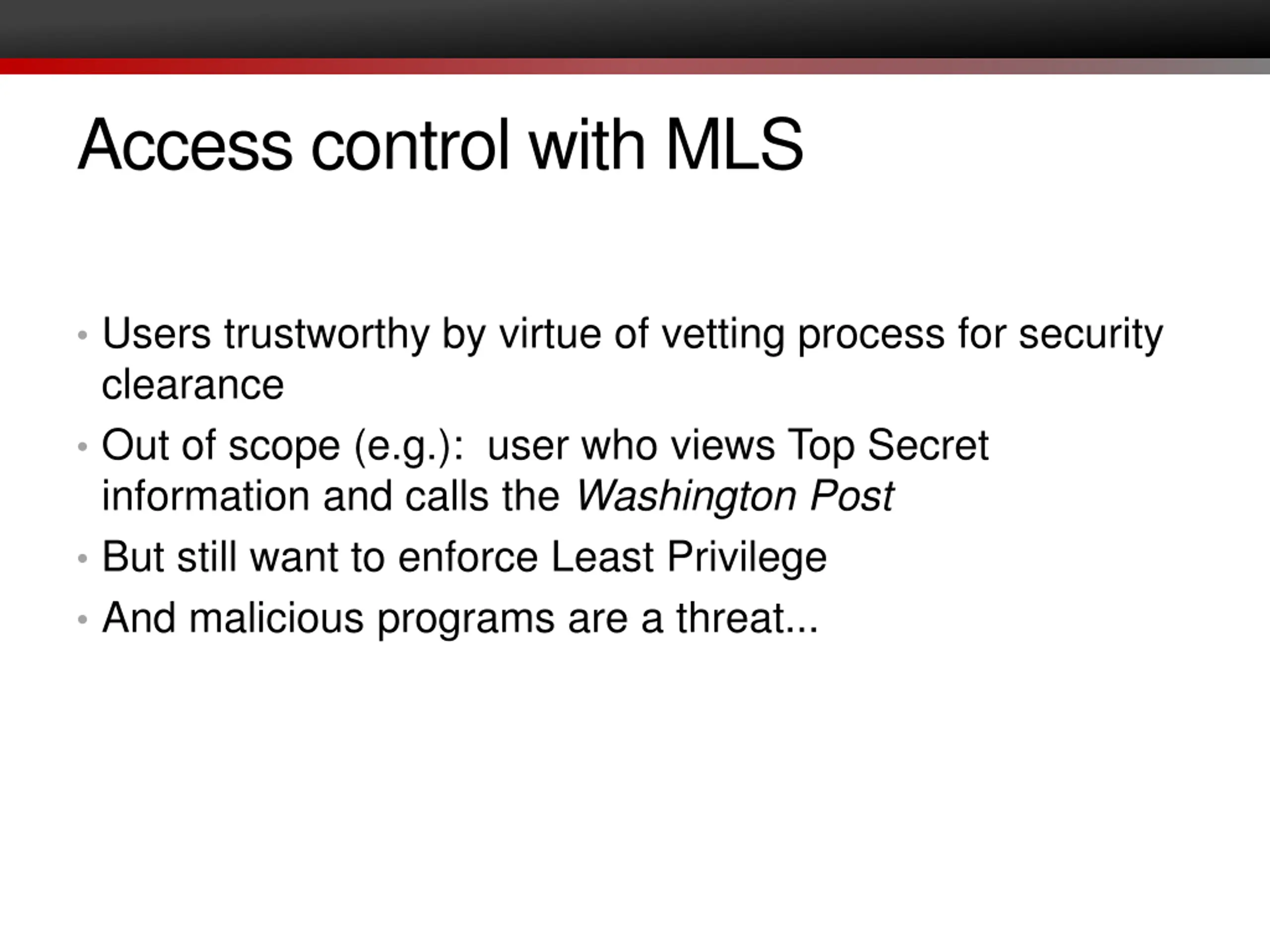 Access control with MLS

• Users trustworthy by virtue of vetting process for security clearance
• Out of scope (e.g.): user who views Top Secret information and calls the Washington Post
• But still want to enforce Least Privilege
• And malicious programs are a threat...